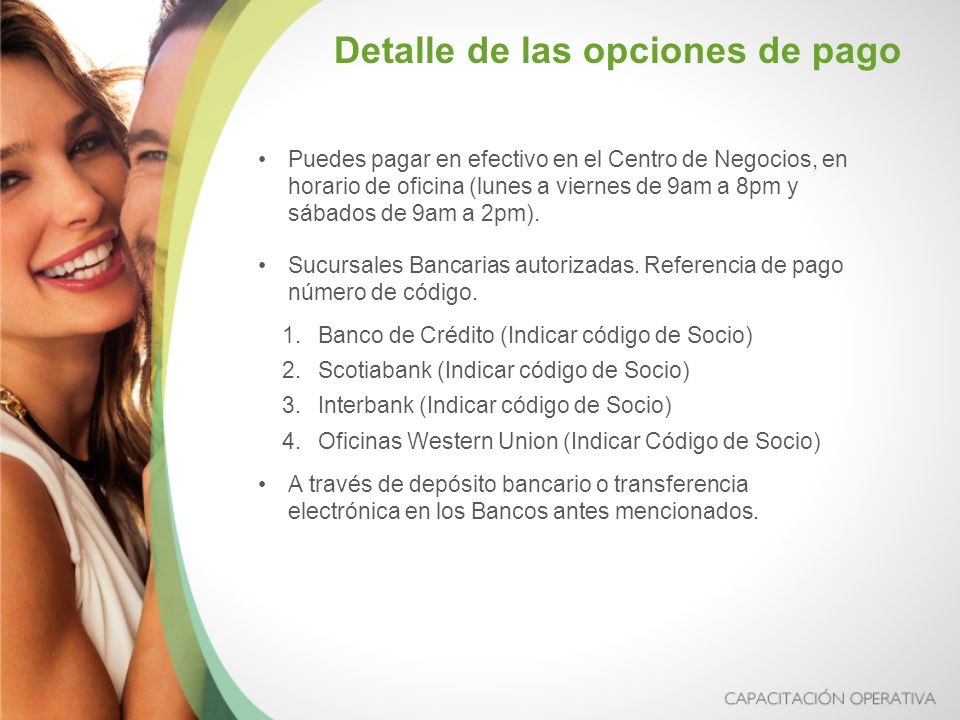 Detalle de las opciones de pago

• Puedes pagar en efectivo en el Centro de Negocios, en horario de oficina (lunes a viernes de 9am a 8pm y sábados de 9am a 2pm).

• Sucursales Bancarias autorizadas. Referencia de pago número de código.

1. Banco de Crédito (Indicar código de Socio)
2. Scotiabank (Indicar código de Socio)
3. Interbank (Indicar código de Socio)
4. Oficinas Western Union (Indicar Código de Socio)

• A través de depósito bancario o transferencia electrónica en los Bancos antes mencionados.

CAPACITACIÓN OPERATIVA